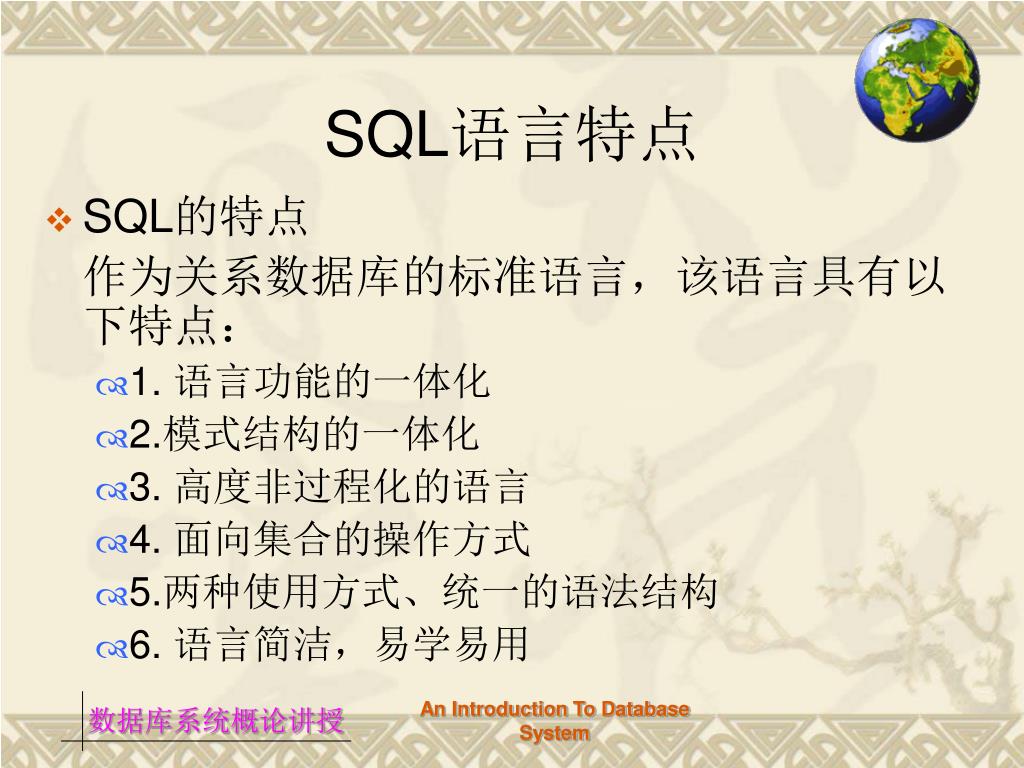 SQL语言特点

SQL的特点

作为关系数据库的标准语言，该语言具有以下特点：

1. 语言功能的一体化

2.模式结构的一体化

3. 高度非过程化的语言

4. 面向集合的操作方式

5.两种使用方式、统一的语法结构

6. 语言简洁，易学易用

数据库系统概论讲授

An Introduction To Database System